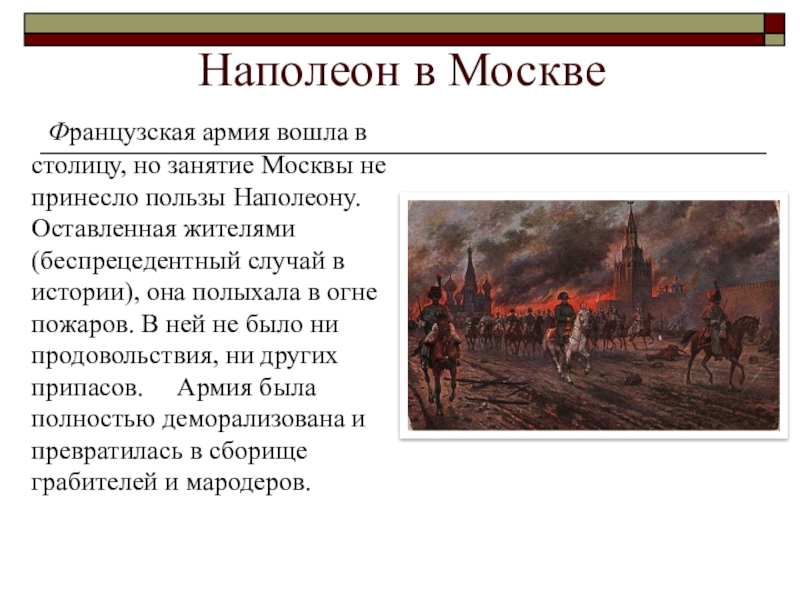 Наполеон в Москве

Французская армия вошла в столицу, но занятие Москвы не принесло пользы Наполеону. Оставленная жителями (беспрецедентный случай в истории), она полыхала в огне пожаров. В ней не было ни продовольствия, ни других припасов. Армия была полностью деморализована и превратилась в сборище грабителей и мародеров.